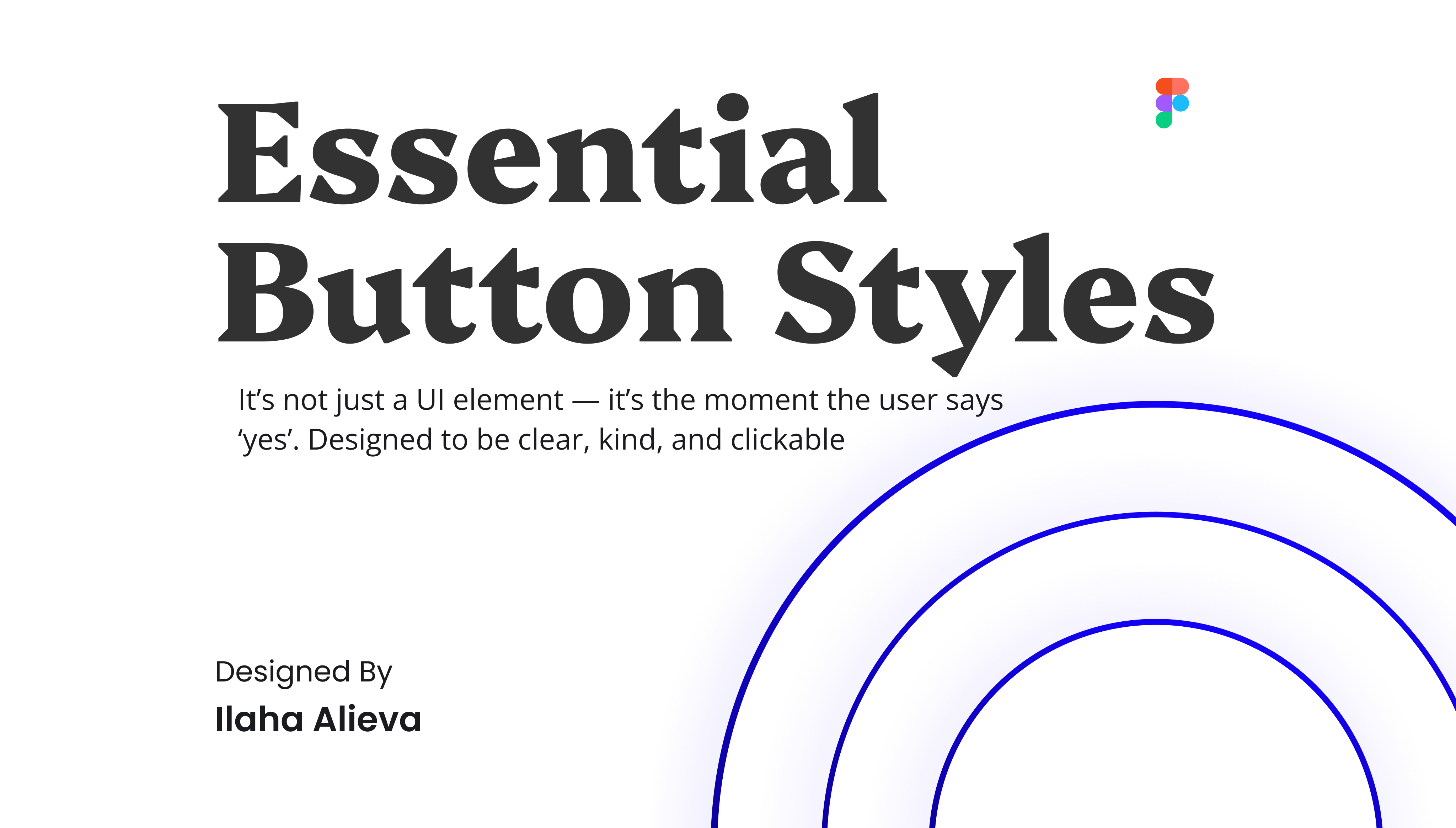 Essential Button Styles

It’s not just a UI element — it’s the moment the user says ‘yes’. Designed to be clear, kind, and clickable

Designed By
Ilaha Alieva